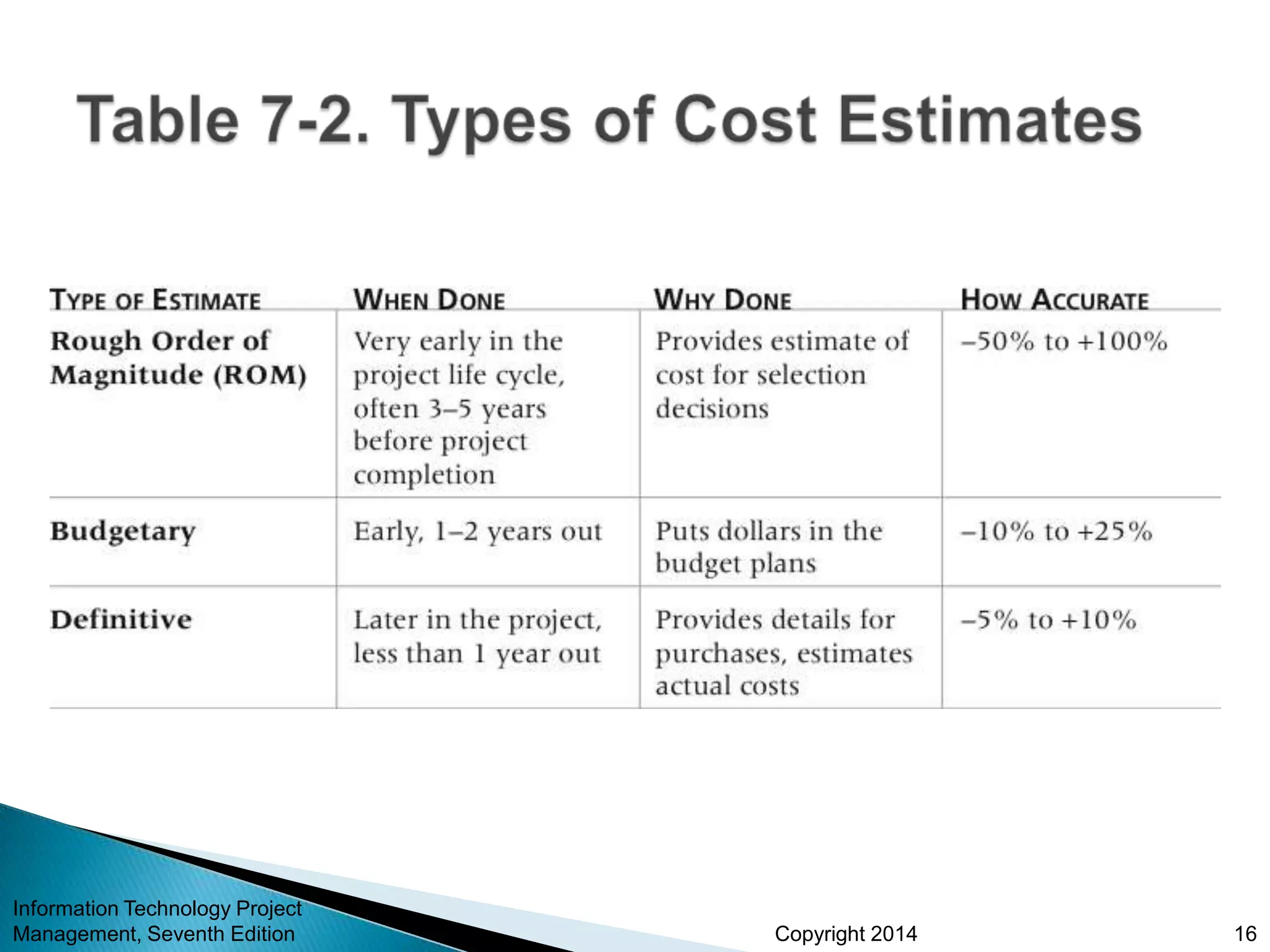 Table 7-2. Types of Cost Estimates

| TYPE OF ESTIMATE | WHEN DONE | WHY DONE | HOW ACCURATE |
|---|---|---|---|
| Rough Order of Magnitude (ROM) | Very early in the project life cycle, often 3–5 years before project completion | Provides estimate of cost for selection decisions | –50% to +100% |
| Budgetary | Early, 1–2 years out | Puts dollars in the budget plans | –10% to +25% |
| Definitive | Later in the project, less than 1 year out | Provides details for purchases, estimates actual costs | –5% to +10% |

Information Technology Project Management, Seventh Edition

Copyright 2014

16